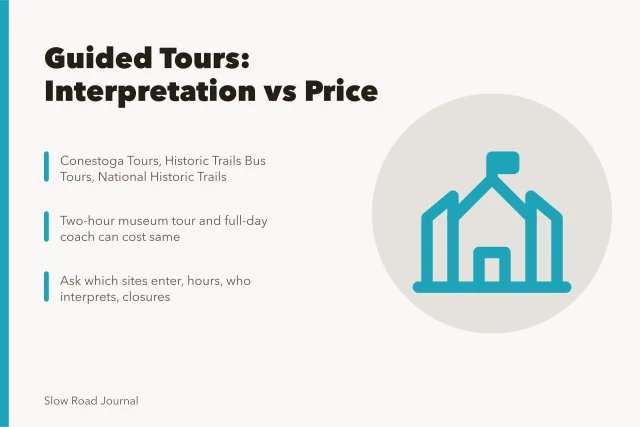 Guided Tours: Interpretation vs Price

Conestoga Tours, Historic Trails Bus Tours, National Historic Trails

Two-hour museum tour and full-day coach can cost same

Ask which sites enter, hours, who interprets, closures

Slow Road Journal